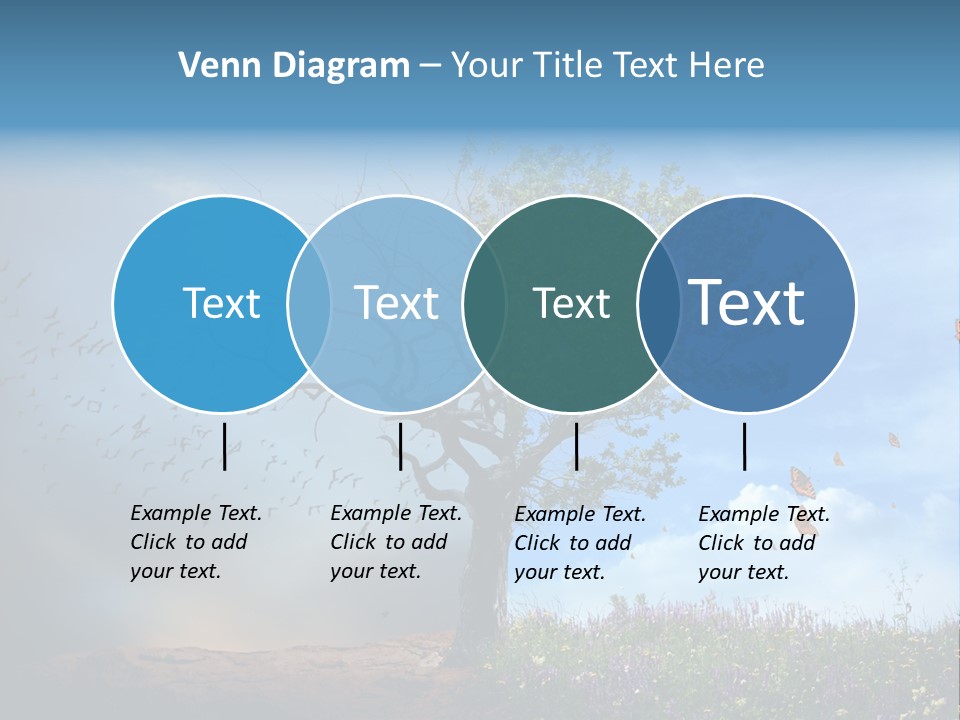 Venn Diagram – Your Title Text Here

Text

Text

Text

Text

Example Text. Click to add your text.

Example Text. Click to add your text.

Example Text. Click to add your text.

Example Text. Click to add your text.